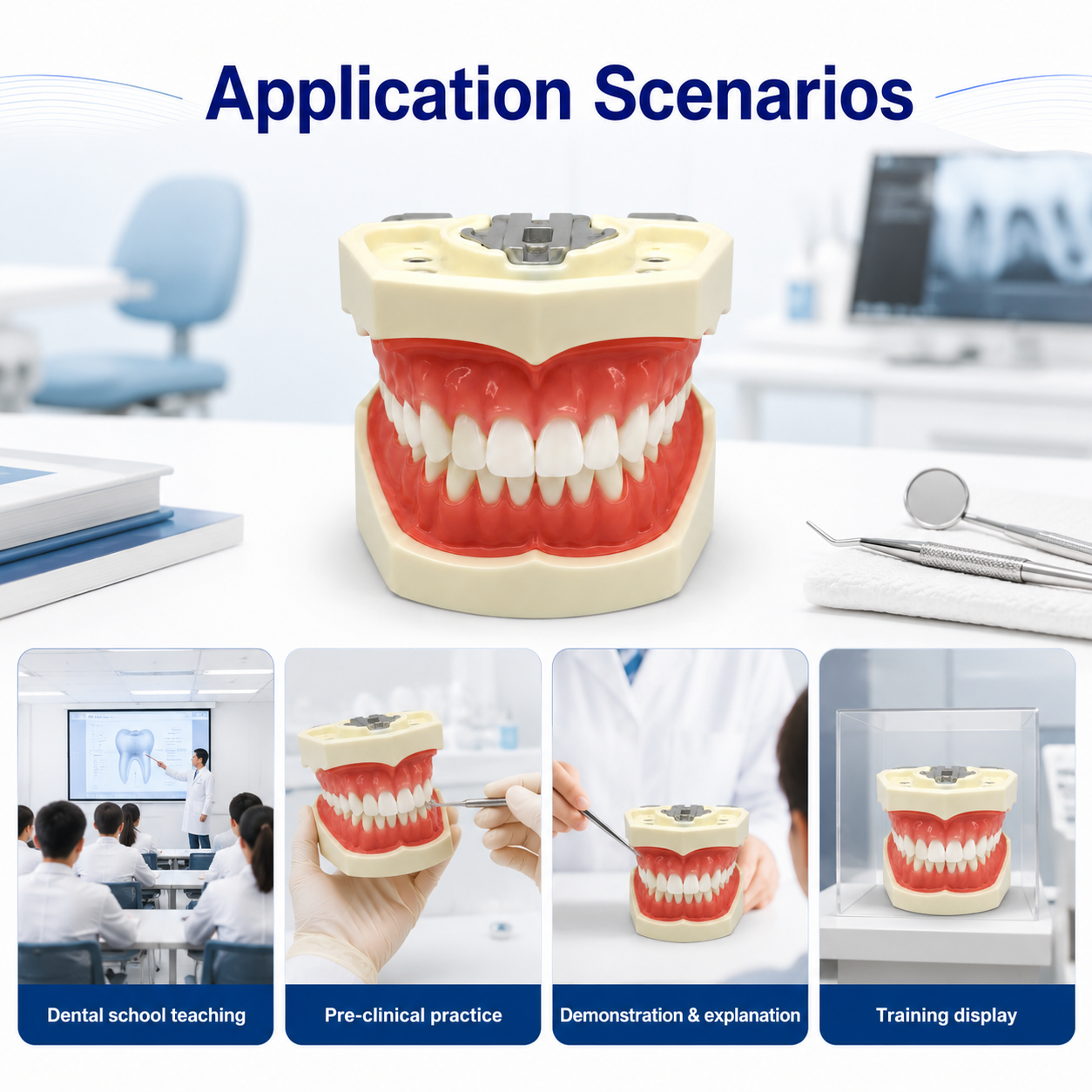 Application Scenarios

Dental school teaching

Pre-clinical practice

Demonstration & explanation

Training display